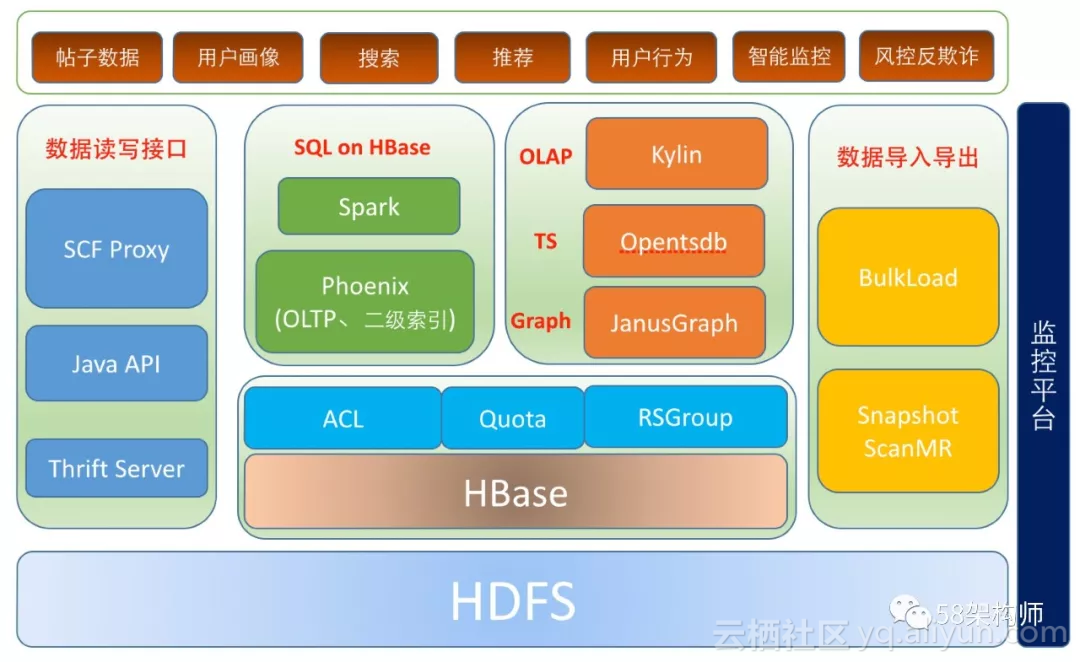 帖子数据 用户画像 搜索 推荐 用户行为 智能监控 风控反欺诈

数据读写接口

SCF Proxy

Java API

Thrift Server

SQL on HBase

Spark

Phoenix (OLTP、二级索引)

OLAP Kylin

TS Opentsdb

Graph JanusGraph

ACL Quota RSGroup

HBase

数据导入导出

BulkLoad

Snapshot ScanMR

监控平台

HDFS

58架构师

云栖社区 yq.aliyun.com